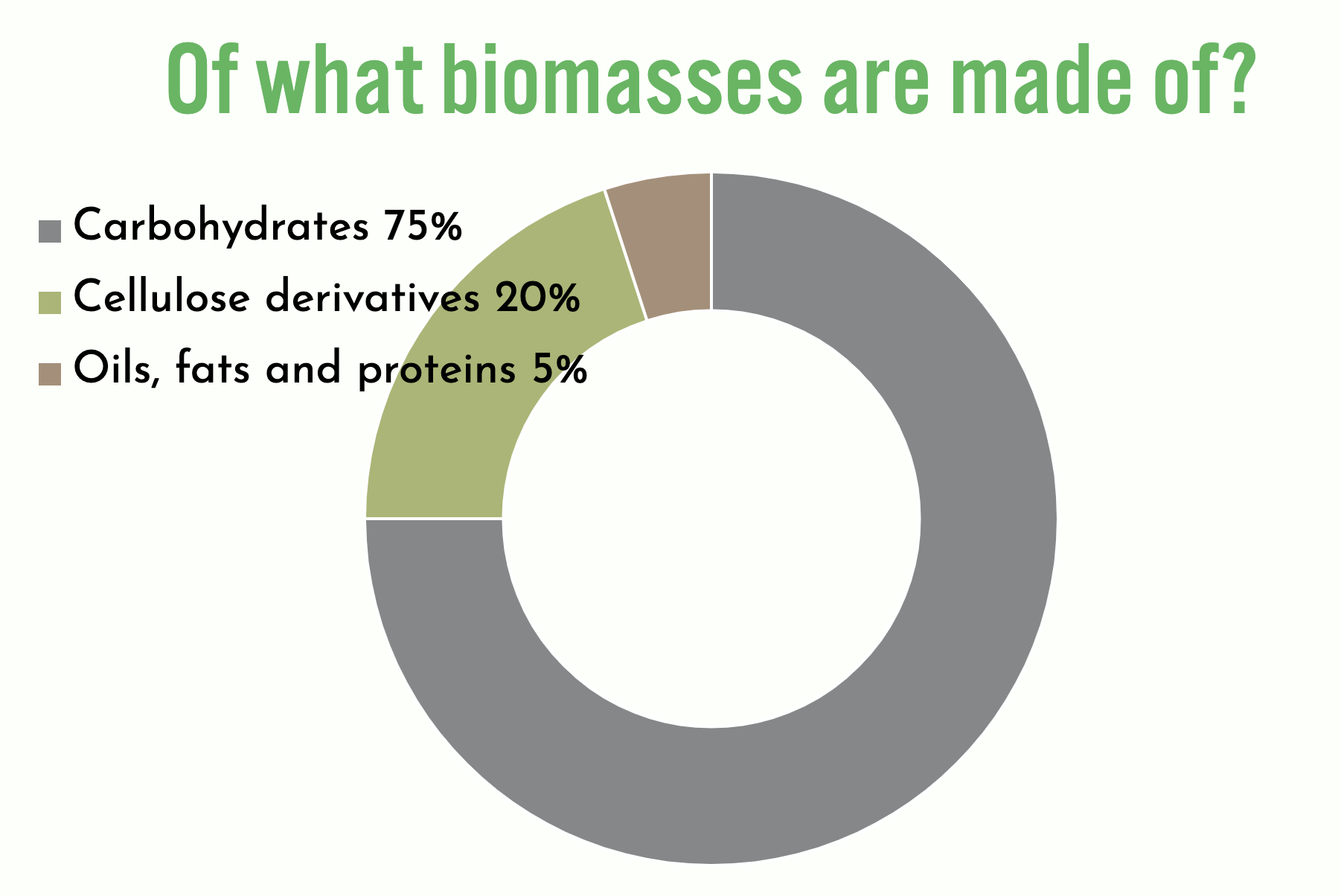 Of what biomasses are made of?

Carbohydrates 75%
Cellulose derivatives 20%
Oils, fats and proteins 5%